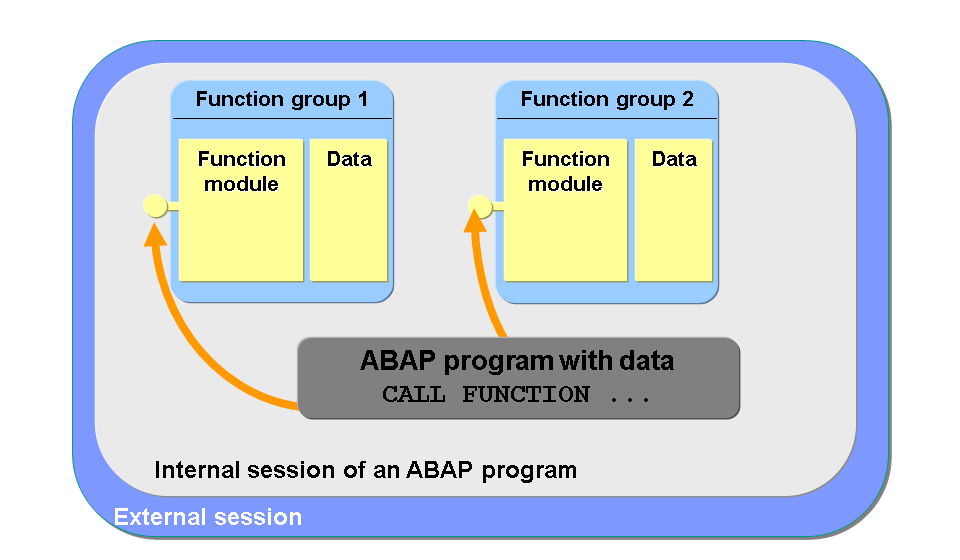 Function group 1

Function module

Data

Function group 2

Function module

Data

ABAP program with data
CALL FUNCTION ...

Internal session of an ABAP program

External session